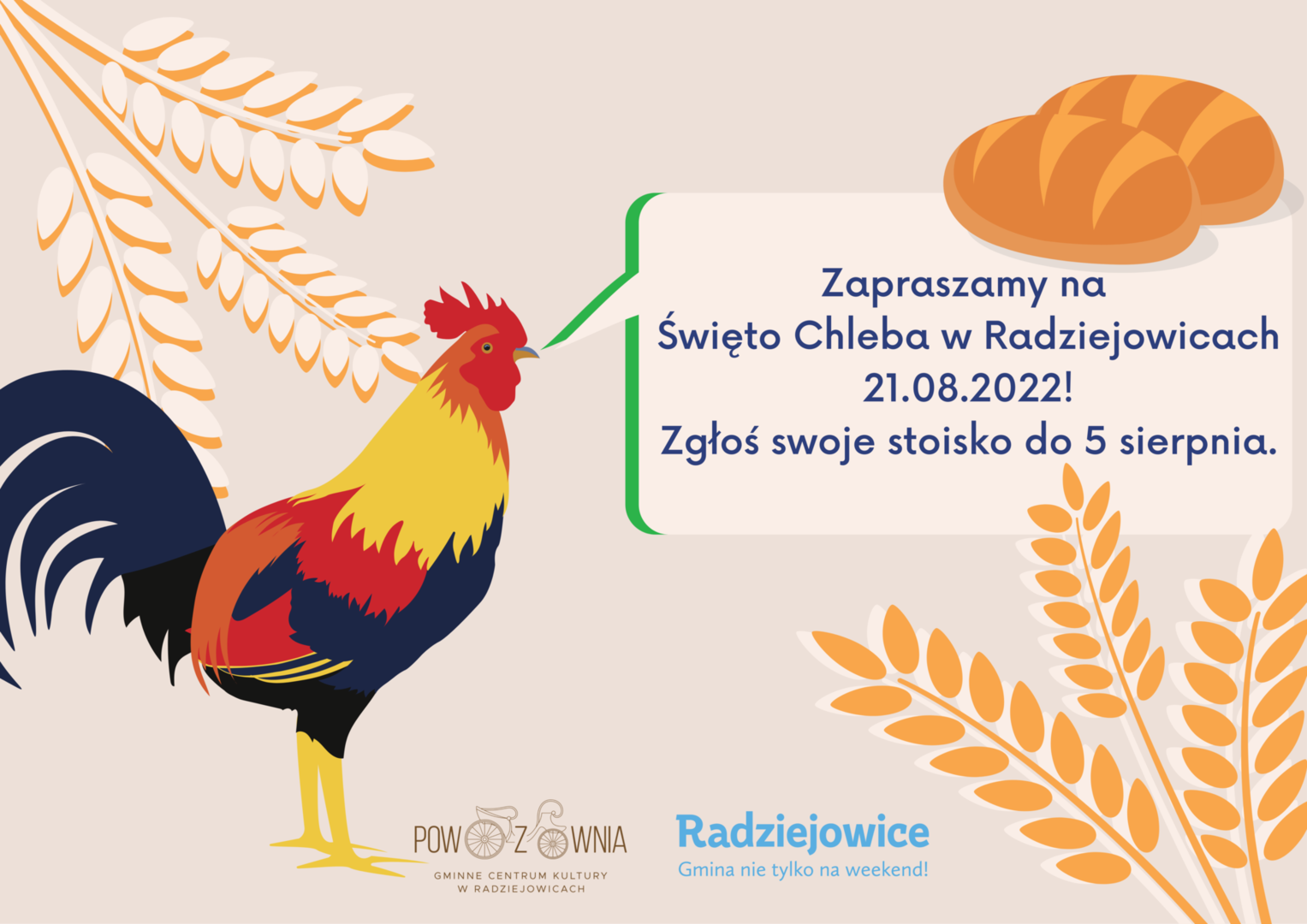 Zapraszamy na
Święto Chleba w Radziejowicach
21.08.2022!
Zgłoś swoje stoisko do 5 sierpnia.

POWOZOWNIA
GMINNE CENTRUM KULTURY
W RADZIEJOWICACH

Radziejowice
Gmina nie tylko na weekend!